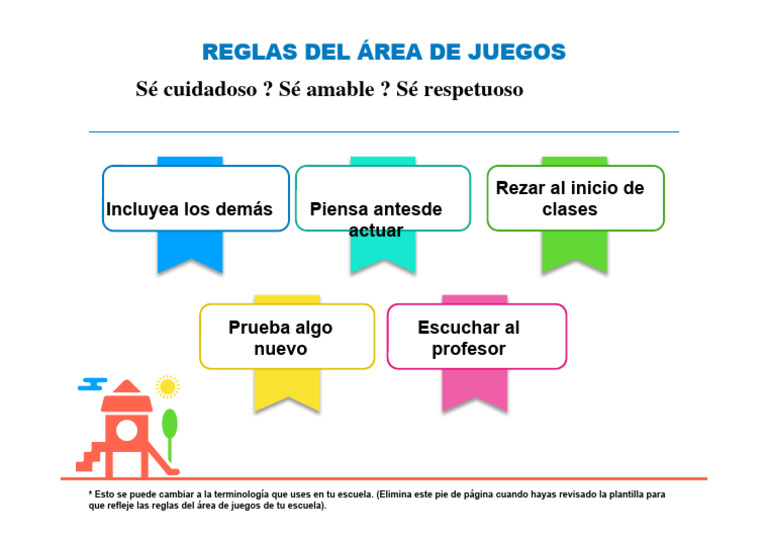 REGLAS DEL ÁREA DE JUEGOS

Sé cuidadoso ? Sé amable ? Sé respetuoso

Incluyea los demás

Piensa antesde actuar

Rezar al inicio de clases

Prueba algo nuevo

Escuchar al profesor

* Esto se puede cambiar a la terminología que uses en tu escuela. (Elimina este pie de página cuando hayas revisado la plantilla para que refleje las reglas del área de juegos de tu escuela).